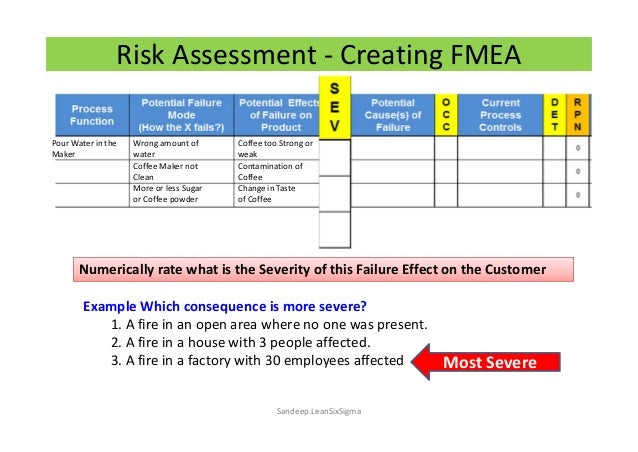 Risk Assessment - Creating FMEA

| Process Function | Potential Failure Mode (How the X fails?) | Potential Effects of Failure on Product | S E V | Potential Cause(s) of Failure | O C C | Current Process Controls | D E T | R P N |
|---|---|---|---|---|---|---|---|---|
| Pour Water in the Maker | Wrong amount of water | Coffee too Strong or weak | | | | | | 0 |
| | Coffee Maker not Clean | Contamination of Coffee | | | | | | 0 |
| | More or less Sugar or Coffee powder | Change in Taste of Coffee | | | | | | 0 |

Numerically rate what is the Severity of this Failure Effect on the Customer

Example Which consequence is more severe?
1. A fire in an open area where no one was present.
2. A fire in a house with 3 people affected.
3. A fire in a factory with 30 employees affected

Most Severe

Sandeep.LeanSixSigma